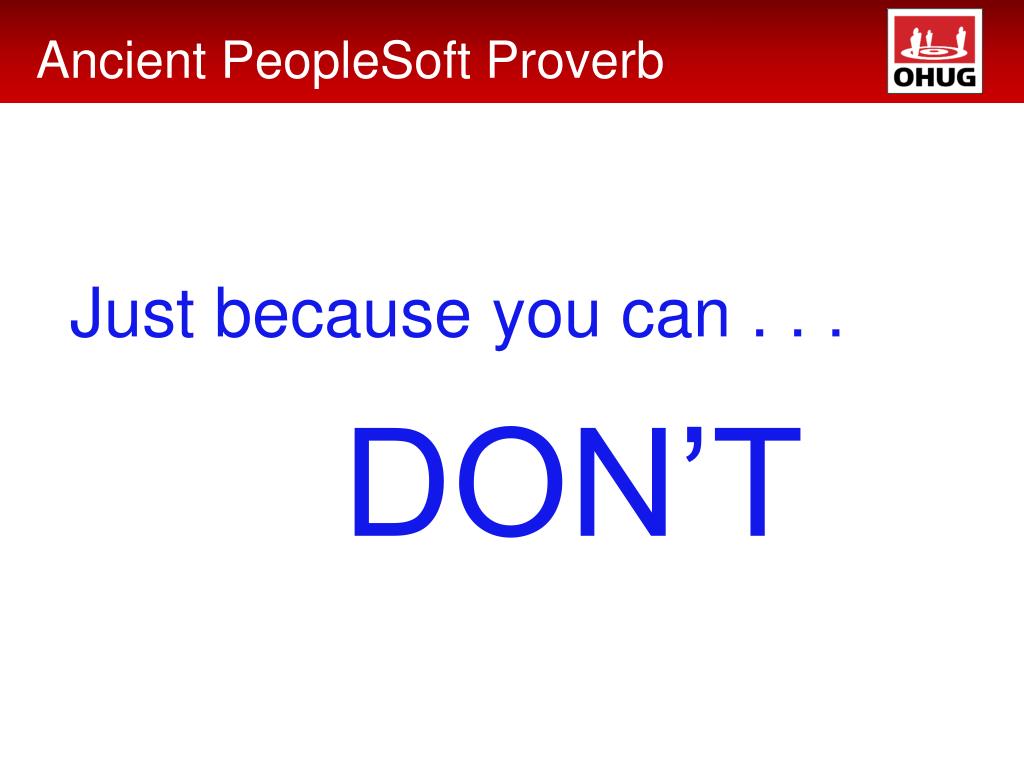 Ancient PeopleSoft Proverb

OHUG

Just because you can . . .

DON'T